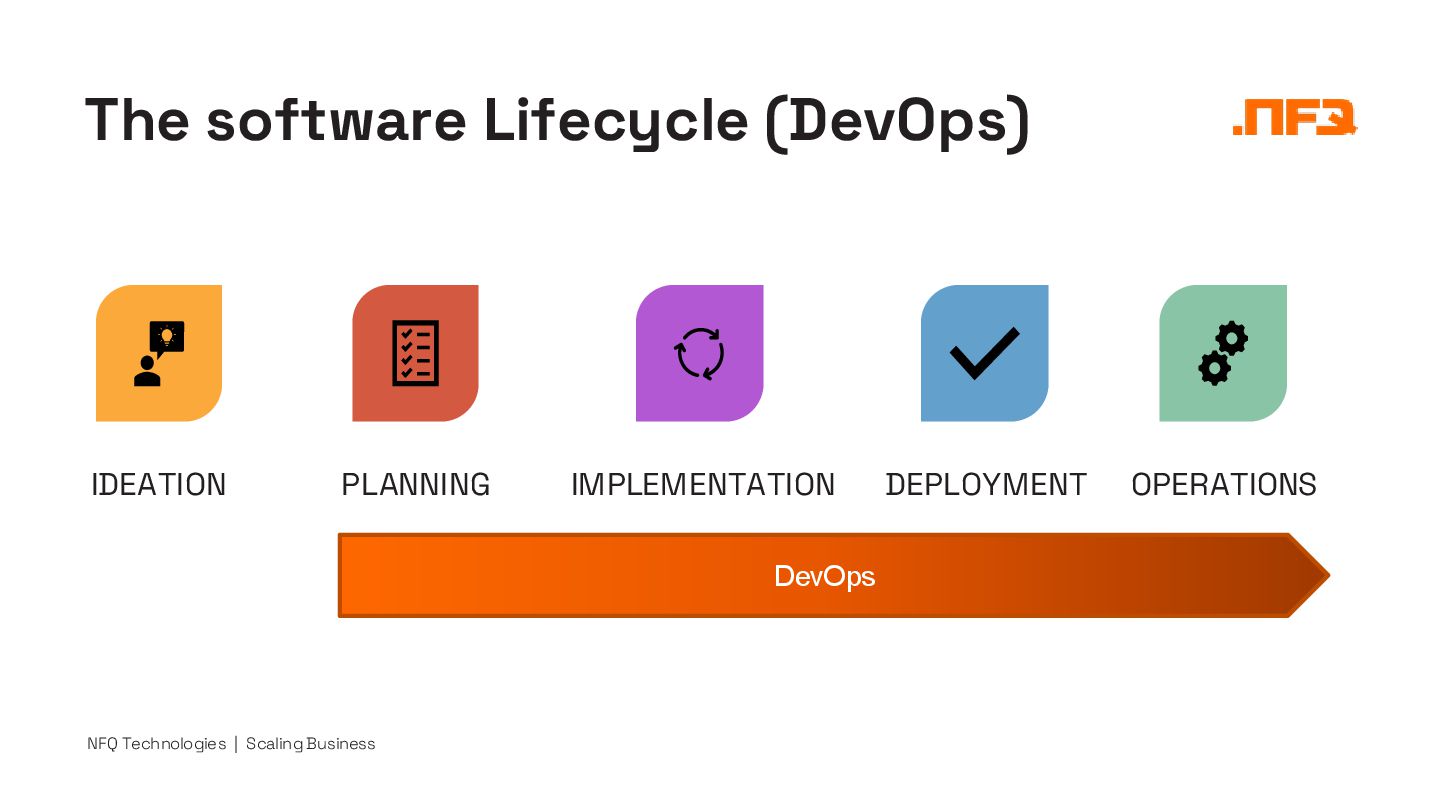 The software Lifecycle (DevOps)

.NFQ

IDEATION

PLANNING

IMPLEMENTATION

DEPLOYMENT

OPERATIONS

DevOps

NFQ Technologies | Scaling Business